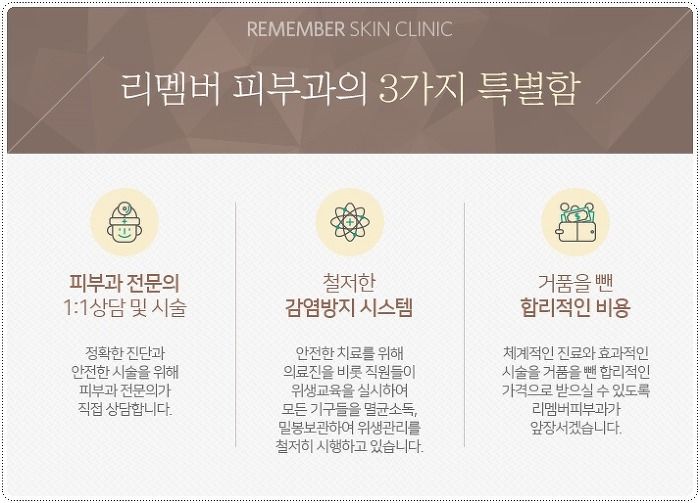 REMEMBER SKIN CLINIC

리멤버 피부과의 3가지 특별함

피부과 전문의
1:1상담 및 시술

정확한 진단과
안전한 시술을 위해
피부과 전문의가
직접 상담합니다.

철저한
감염방지 시스템

안전한 치료를 위해
의료진을 비롯 직원들이
위생교육을 실시하여
모든 기구들을 멸균소독,
밀봉보관하여 위생관리를
철저히 시행하고 있습니다.

거품을 뺀
합리적인 비용

체계적인 진료와 효과적인
시술을 거품을 뺀 합리적인
가격으로 받으실 수 있도록
리멤버피부과가
앞장서겠습니다.